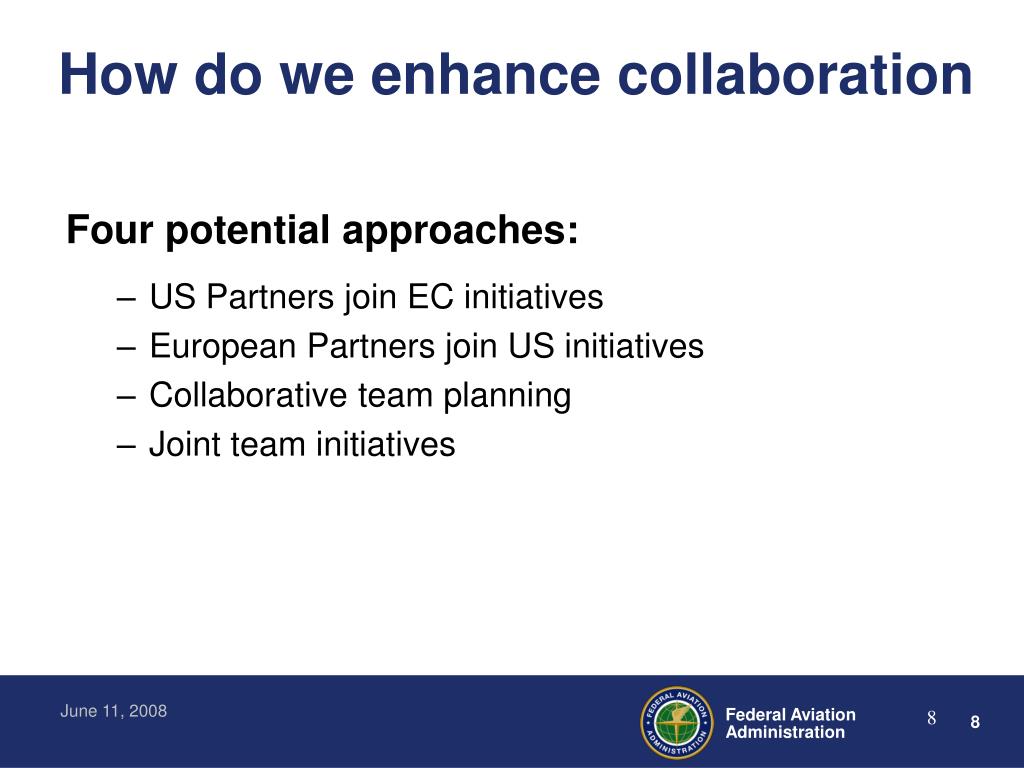 How do we enhance collaboration

Four potential approaches:

– US Partners join EC initiatives
– European Partners join US initiatives
– Collaborative team planning
– Joint team initiatives

June 11, 2008

FEDERAL AVIATION ADMINISTRATION

Federal Aviation Administration

8

8